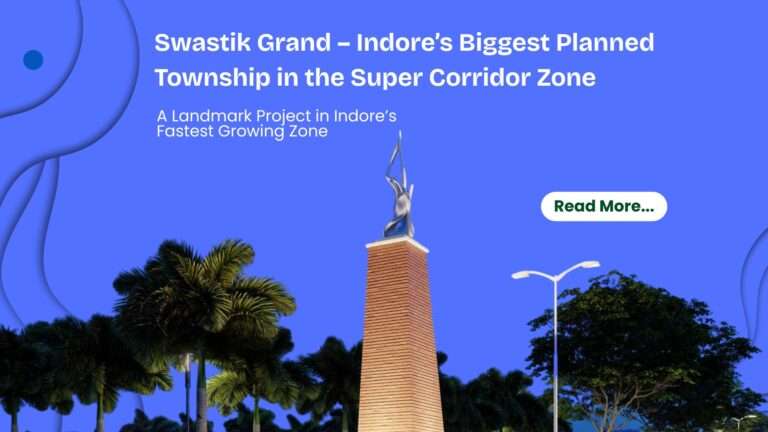 Swastik Grand – Indore's Biggest Planned Township in the Super Corridor Zone

A Landmark Project in Indore's Fastest Growing Zone

Read More...